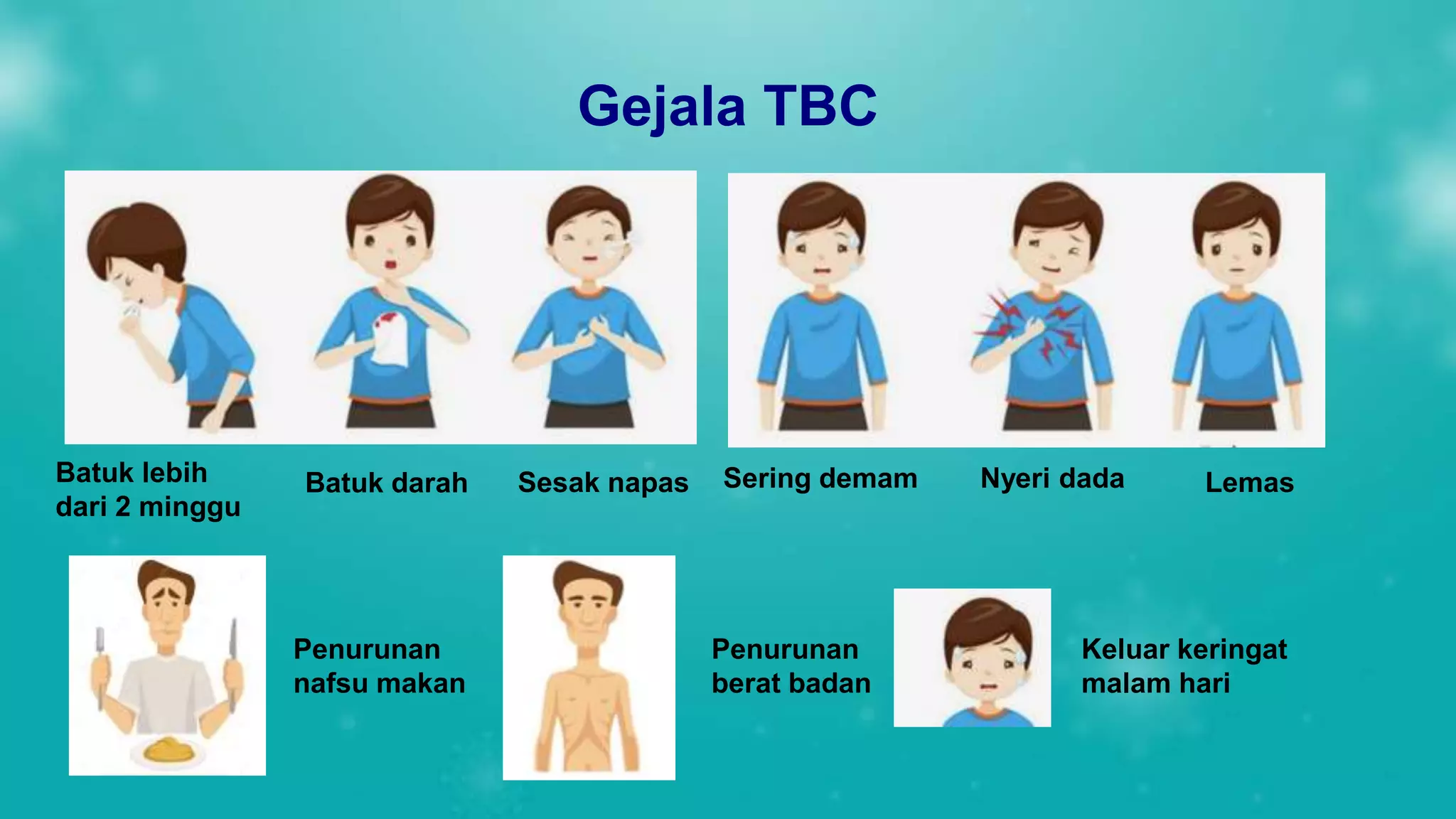 Gejala TBC

Batuk lebih dari 2 minggu

Batuk darah

Sesak napas

Sering demam

Nyeri dada

Lemas

Penurunan nafsu makan

Penurunan berat badan

Keluar keringat malam hari